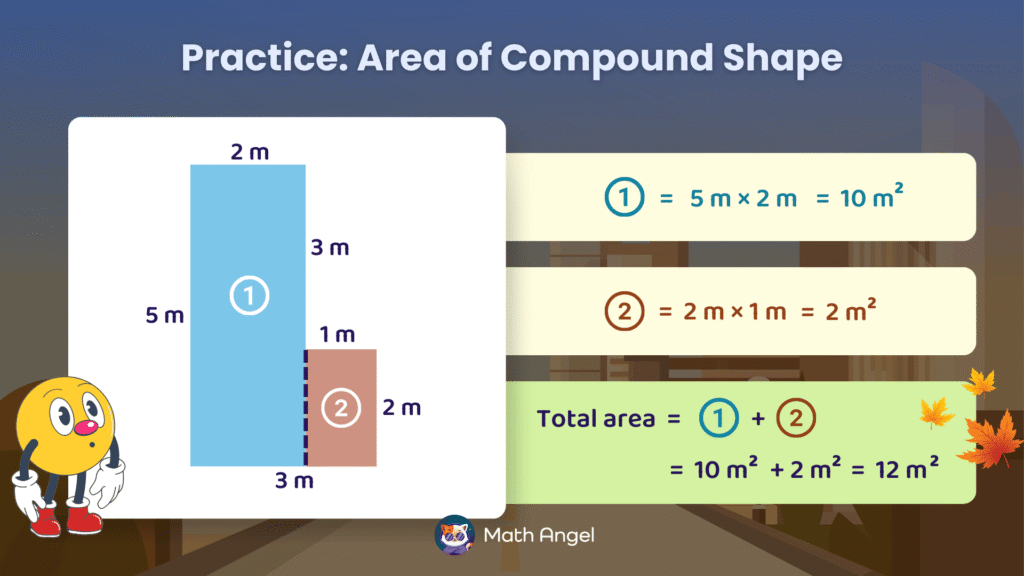 Practice: Area of Compound Shape

2 m
3 m
5 m
①
1 m
②
2 m
3 m

① = 5 m × 2 m = 10 m²

② = 2 m × 1 m = 2 m²

Total area = ① + ②
= 10 m² + 2 m² = 12 m²

Math Angel